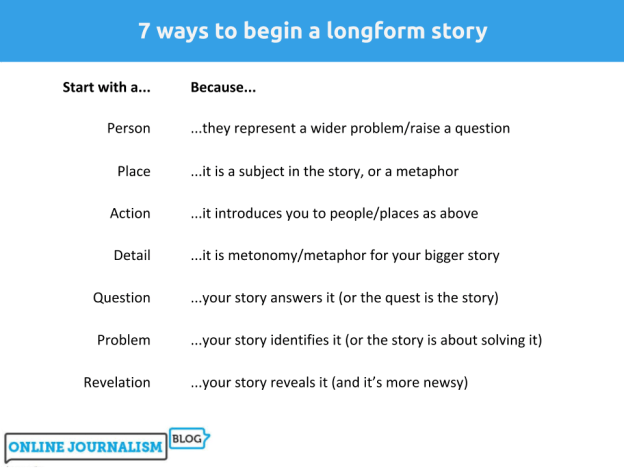 7 ways to begin a longform story

| Start with a... | Because... |
|---|---|
| Person | ...they represent a wider problem/raise a question |
| Place | ...it is a subject in the story, or a metaphor |
| Action | ...it introduces you to people/places as above |
| Detail | ...it is metonomy/metaphor for your bigger story |
| Question | ...your story answers it (or the quest is the story) |
| Problem | ...your story identifies it (or the story is about solving it) |
| Revelation | ...your story reveals it (and it's more newsy) |

ONLINE JOURNALISM BLOG